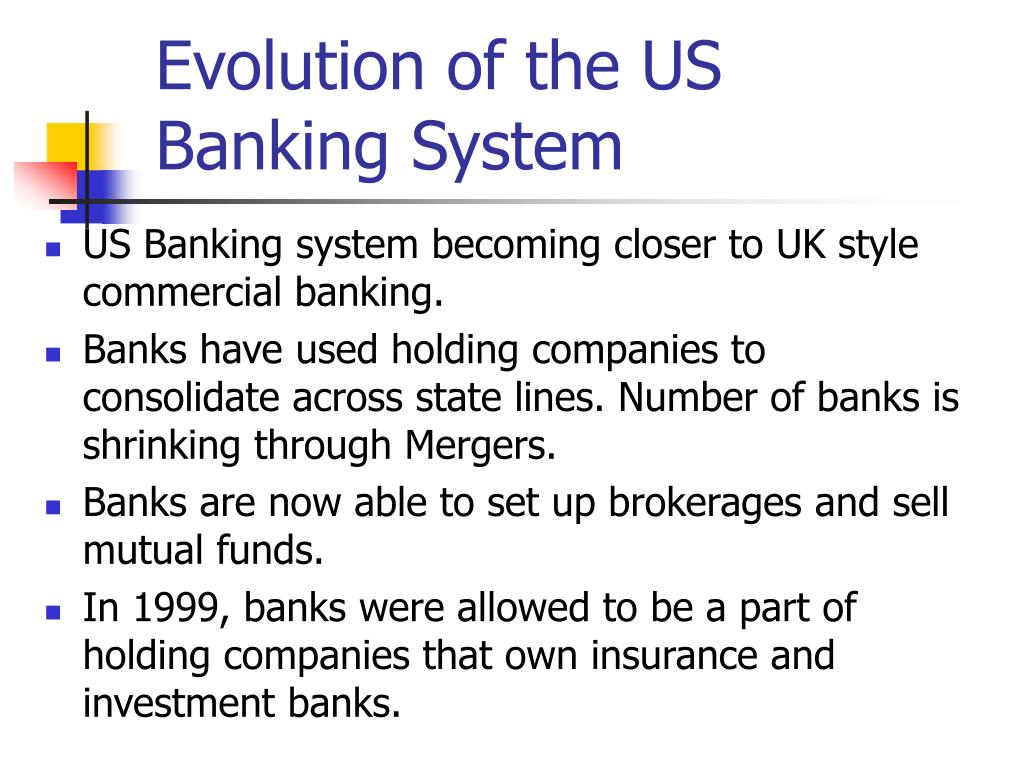 Evolution of the US Banking System

- US Banking system becoming closer to UK style commercial banking.
- Banks have used holding companies to consolidate across state lines. Number of banks is shrinking through Mergers.
- Banks are now able to set up brokerages and sell mutual funds.
- In 1999, banks were allowed to be a part of holding companies that own insurance and investment banks.